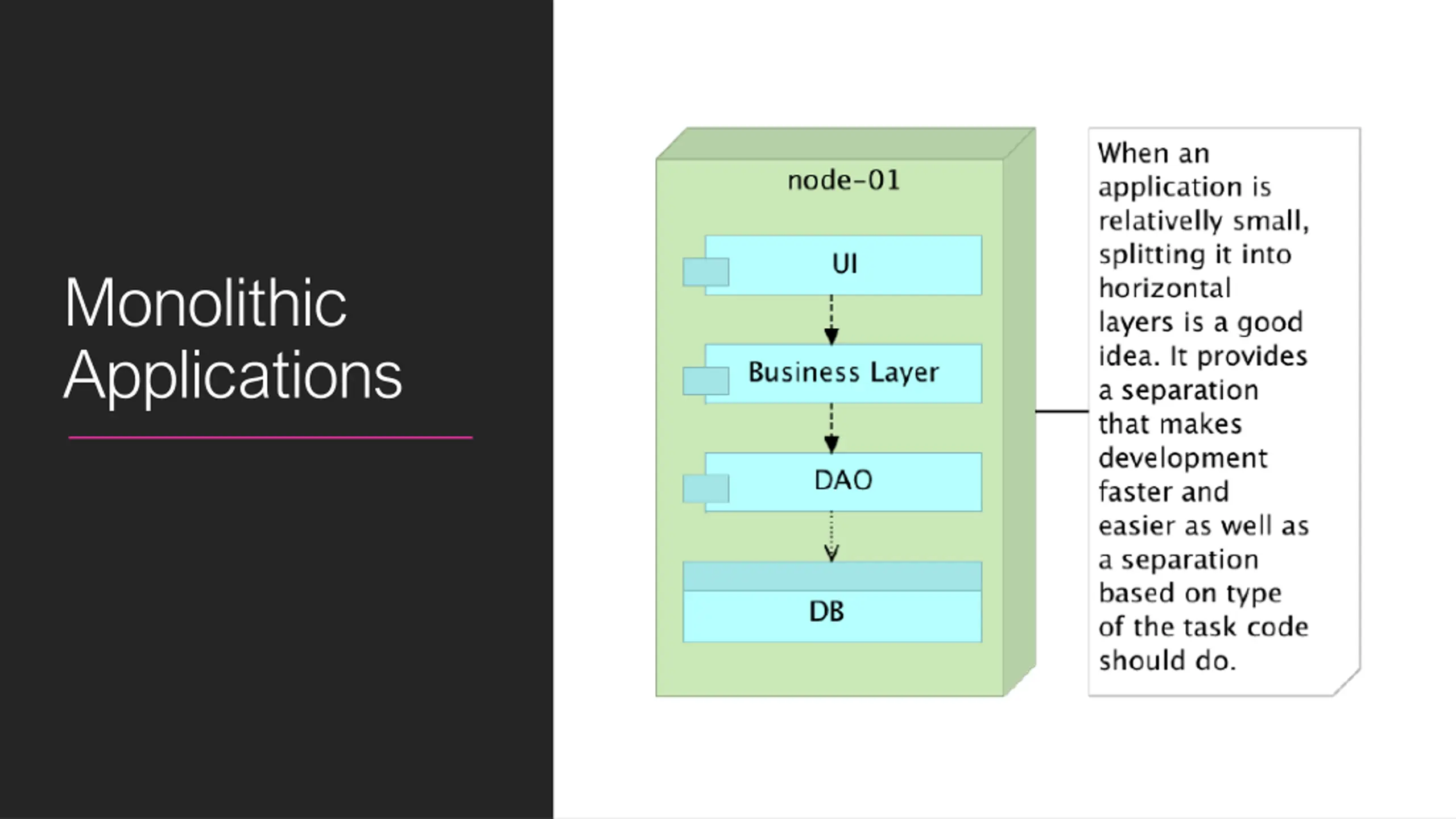 Monolithic Applications

node-01

UI

Business Layer

DAO

DB

When an application is relativelly small, splitting it into horizontal layers is a good idea. It provides a separation that makes development faster and easier as well as a separation based on type of the task code should do.